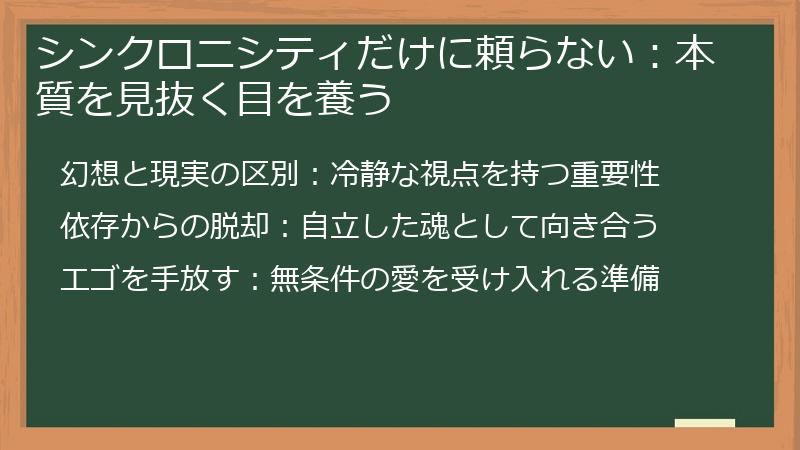 シンクロニシティだけに頼らない：本質を見抜く目を養う

幻想と現実の区別：冷静な視点を持つ重要性

依存からの脱却：自立した魂として向き合う

エゴを手放す：無条件の愛を受け入れる準備